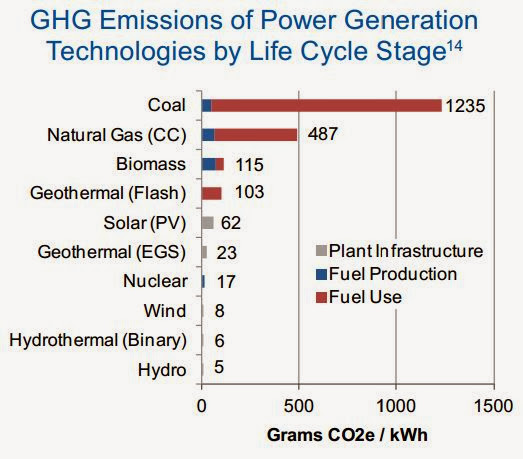 GHG Emissions of Power Generation Technologies by Life Cycle Stage$^{14}$

Coal 1235
Natural Gas (CC) 487
Biomass 115
Geothermal (Flash) 103
Solar (PV) 62
Geothermal (EGS) 23
Nuclear 17
Wind 8
Hydrothermal (Binary) 6
Hydro 5

Plant Infrastructure
Fuel Production
Fuel Use

0 500 1000 1500

Grams CO2e / kWh